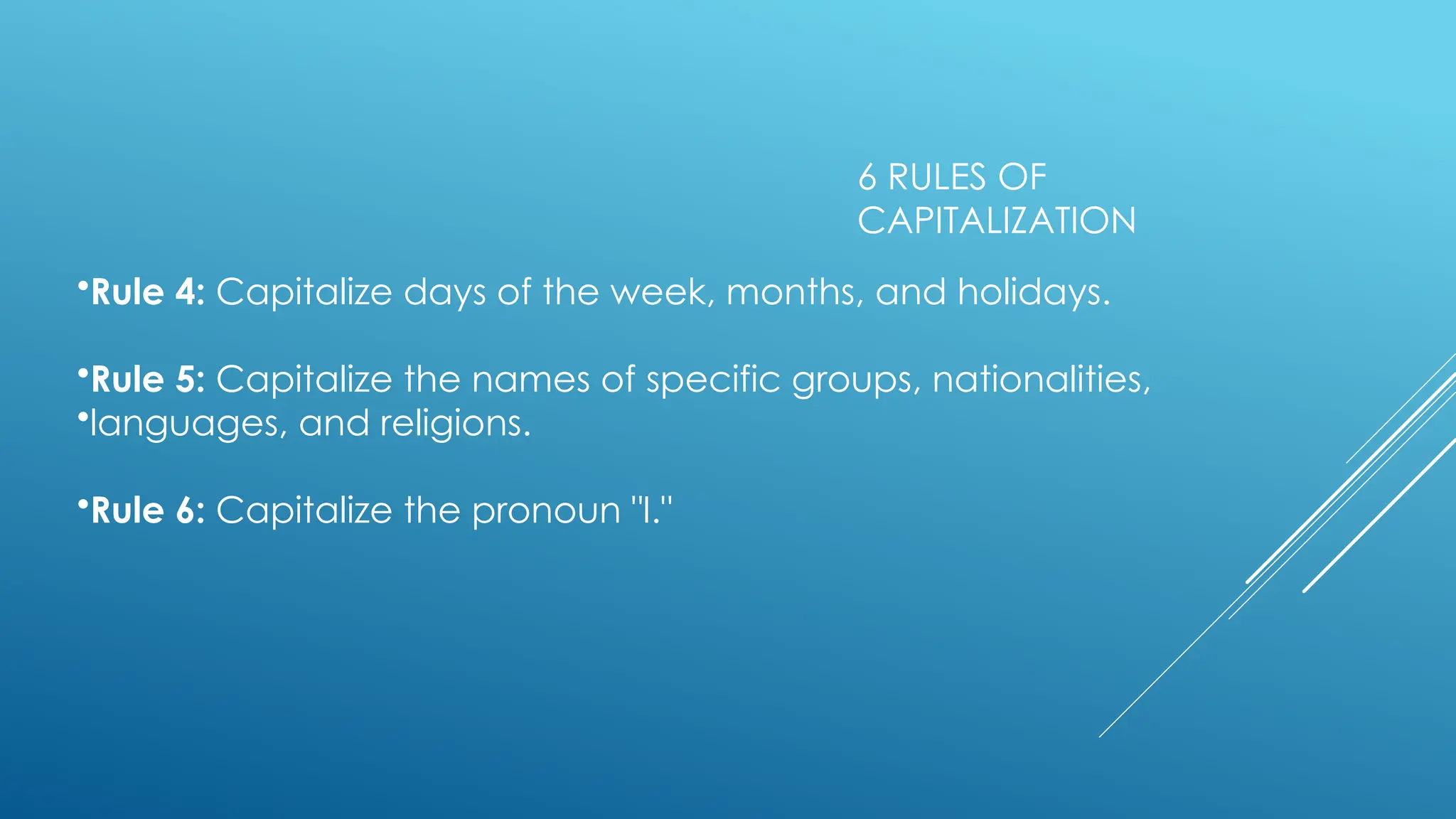 6 RULES OF CAPITALIZATION

•Rule 4: Capitalize days of the week, months, and holidays.

•Rule 5: Capitalize the names of specific groups, nationalities,
•languages, and religions.

•Rule 6: Capitalize the pronoun "I."